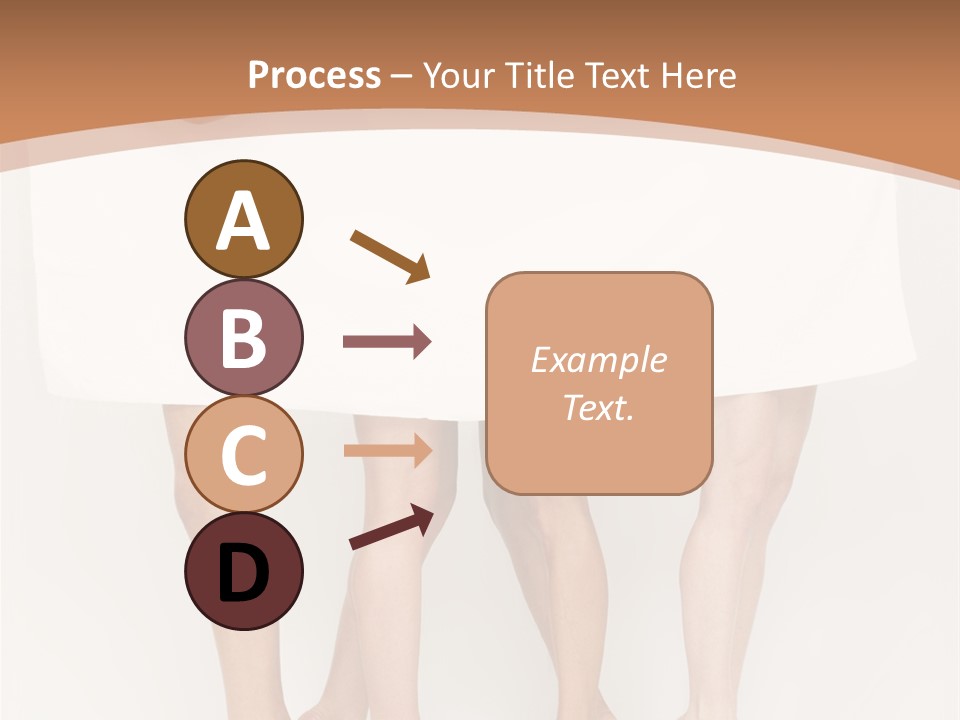 Process – Your Title Text Here

A

B

C

D

Example Text.